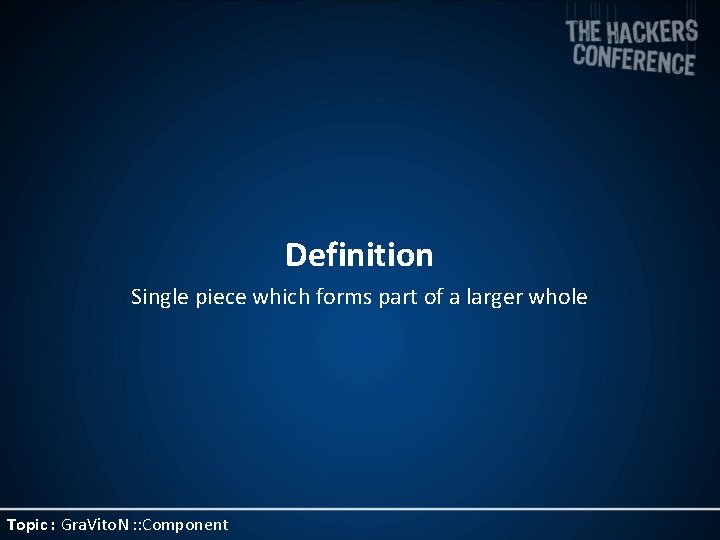 THE HACKERS CONFERENCE

Definition

Single piece which forms part of a larger whole

Topic : GraVitoN ::Component